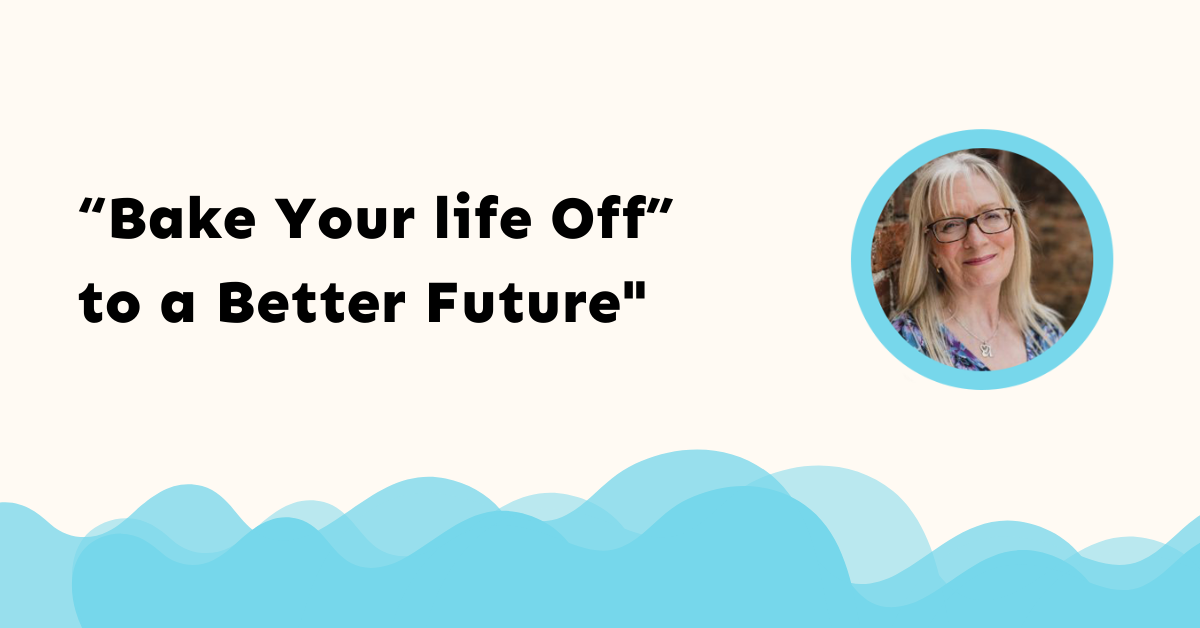 “Bake Your life Off” to a Better Future"